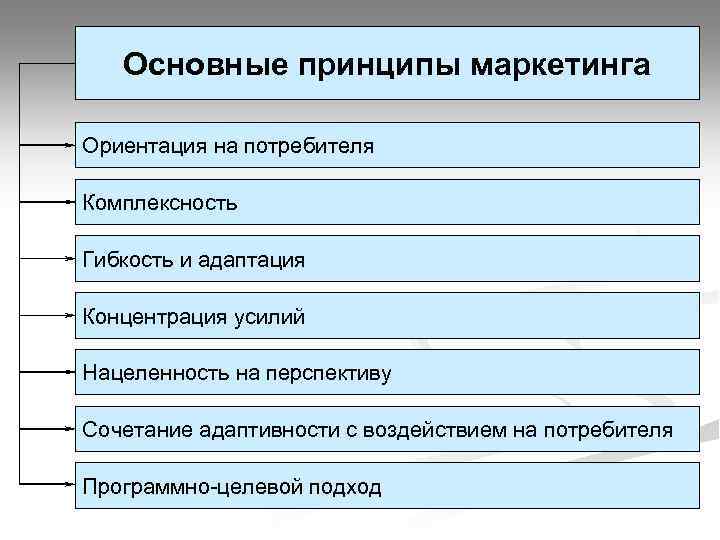 Основные принципы маркетинга

Ориентация на потребителя

Комплексность

Гибкость и адаптация

Концентрация усилий

Нацеленность на перспективу

Сочетание адаптивности с воздействием на потребителя

Программно-целевой подход